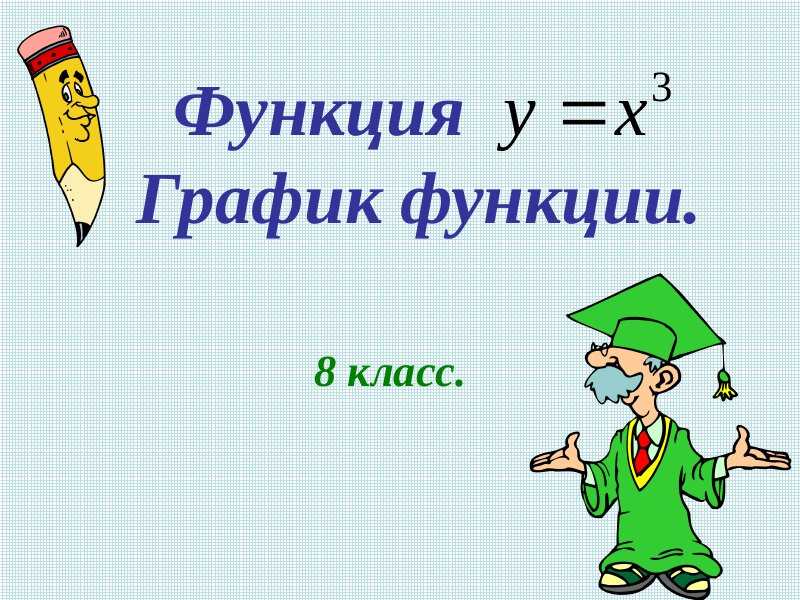 Функция $y = x^3$
График функции.

8 класс.